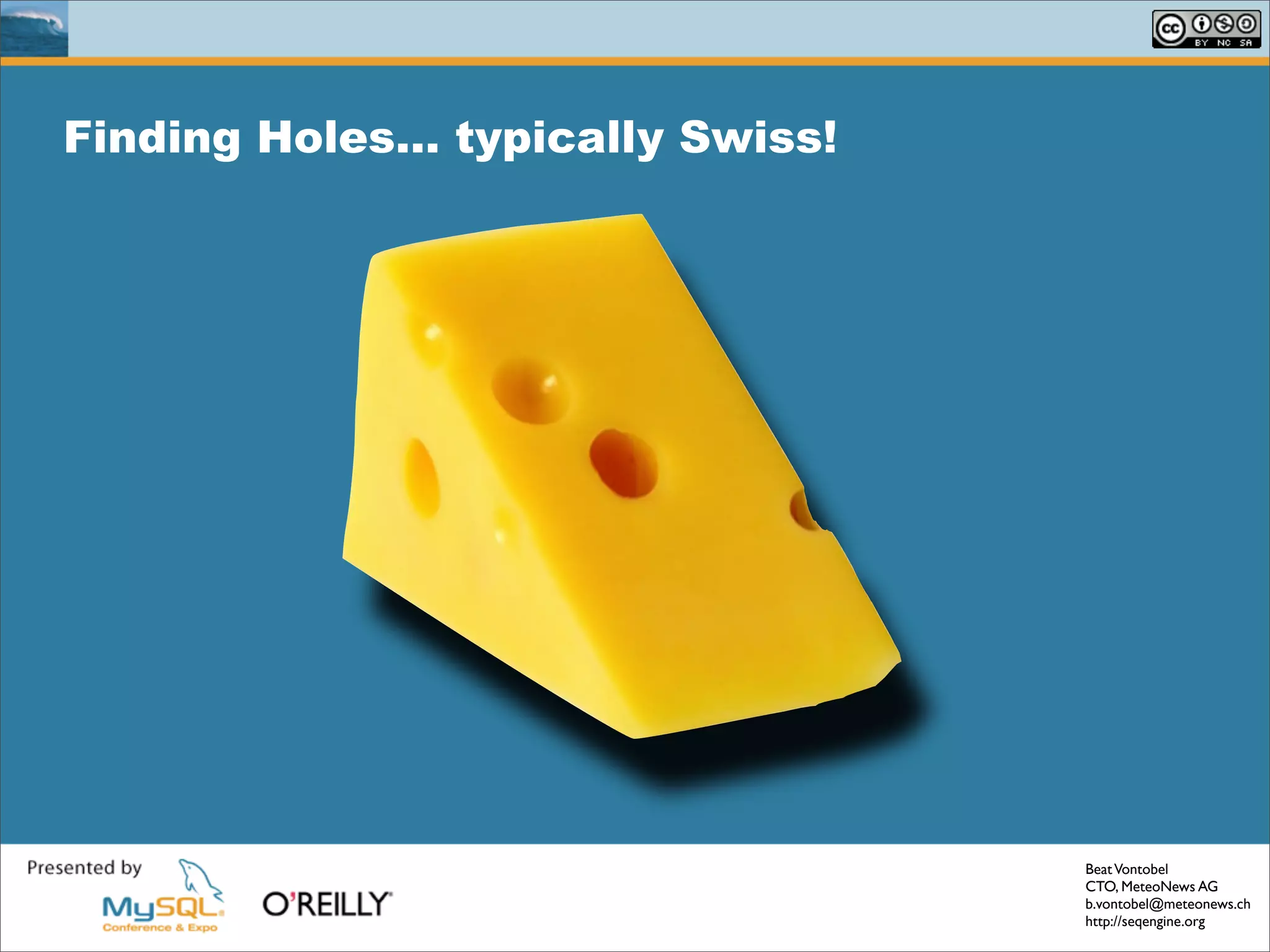 cc BY NC SA

Finding Holes... typically Swiss!

Presented by

MySQL Conference & Expo

O'REILLY

Beat Vontobel
CTO, MeteoNews AG
b.vontobel@meteonews.ch
http://seqengine.org